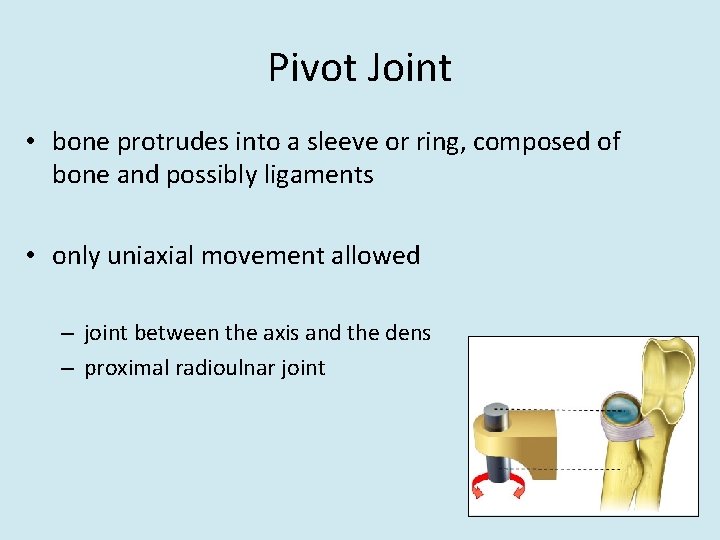 Pivot Joint

• bone protrudes into a sleeve or ring, composed of bone and possibly ligaments

• only uniaxial movement allowed

– joint between the axis and the dens
– proximal radioulnar joint